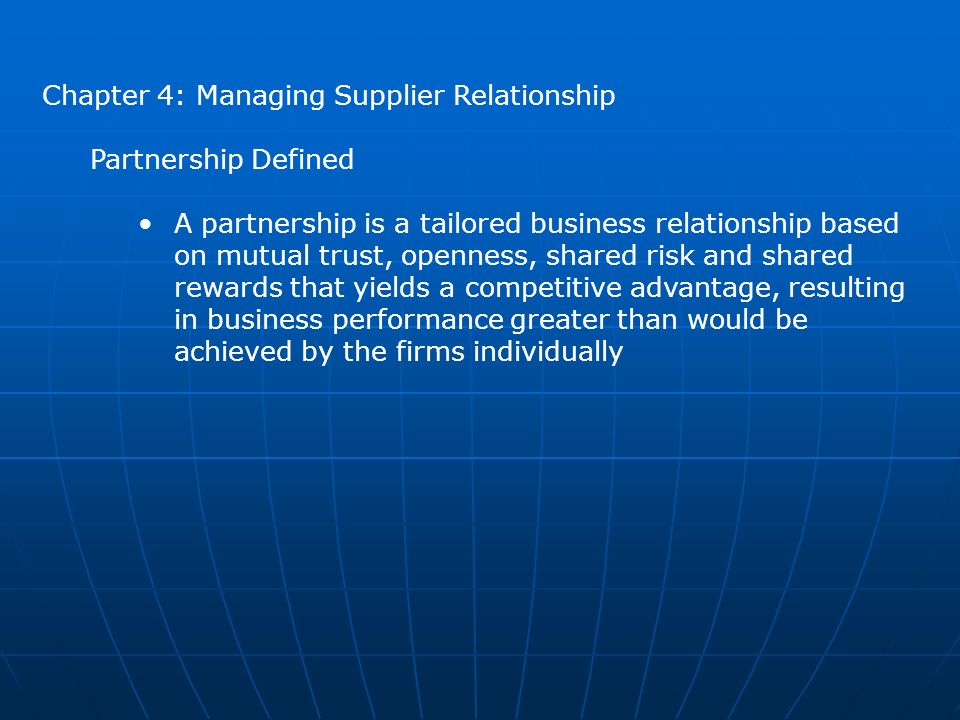 Chapter 4: Managing Supplier Relationship

Partnership Defined

• A partnership is a tailored business relationship based on mutual trust, openness, shared risk and shared rewards that yields a competitive advantage, resulting in business performance greater than would be achieved by the firms individually